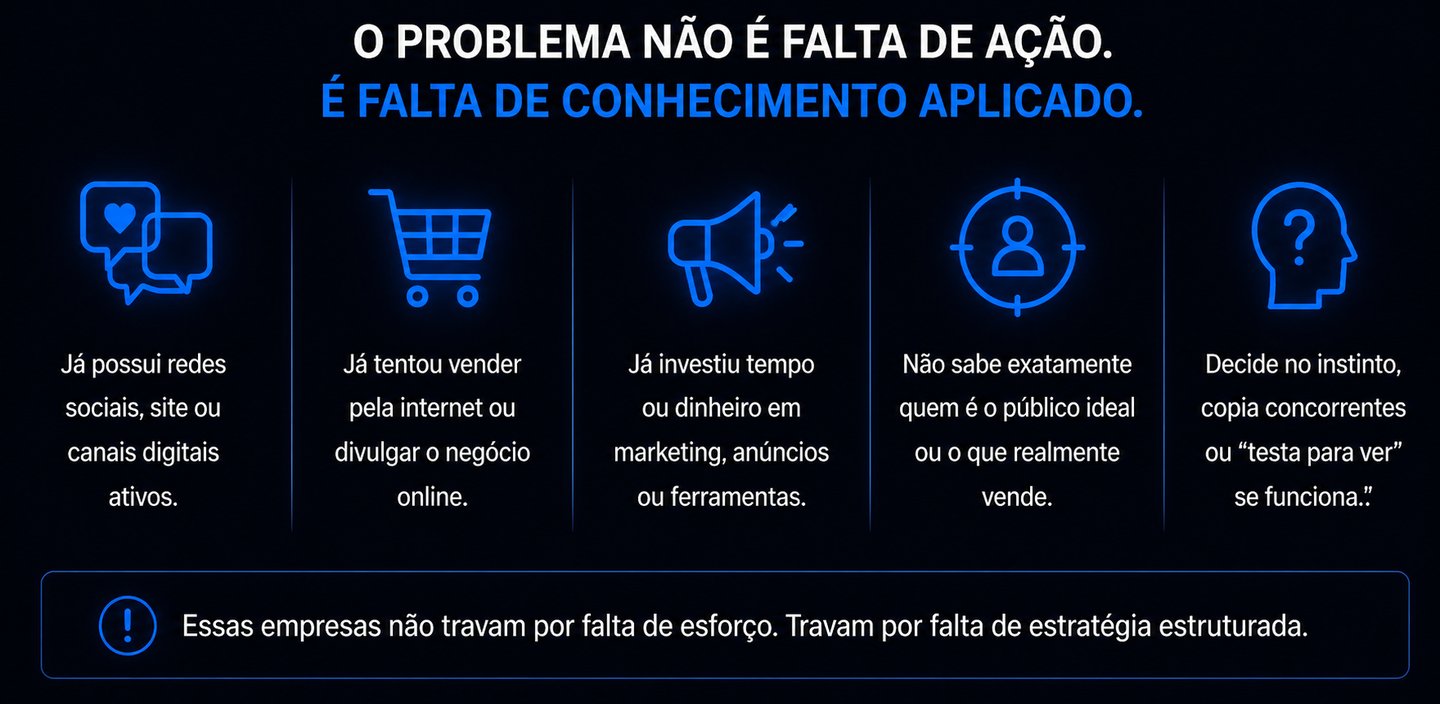 O PROBLEMA NÃO É FALTA DE AÇÃO.
É FALTA DE CONHECIMENTO APLICADO.

Já possui redes sociais, site ou canais digitais ativos.

Já tentou vender pela internet ou divulgar o negócio online.

Já investiu tempo ou dinheiro em marketing, anúncios ou ferramentas.

Não sabe exatamente quem é o público ideal ou o que realmente vende.

Decide no instinto, copia concorrentes ou “testa para ver” se funciona.”

Essas empresas não travam por falta de esforço. Travam por falta de estratégia estruturada.